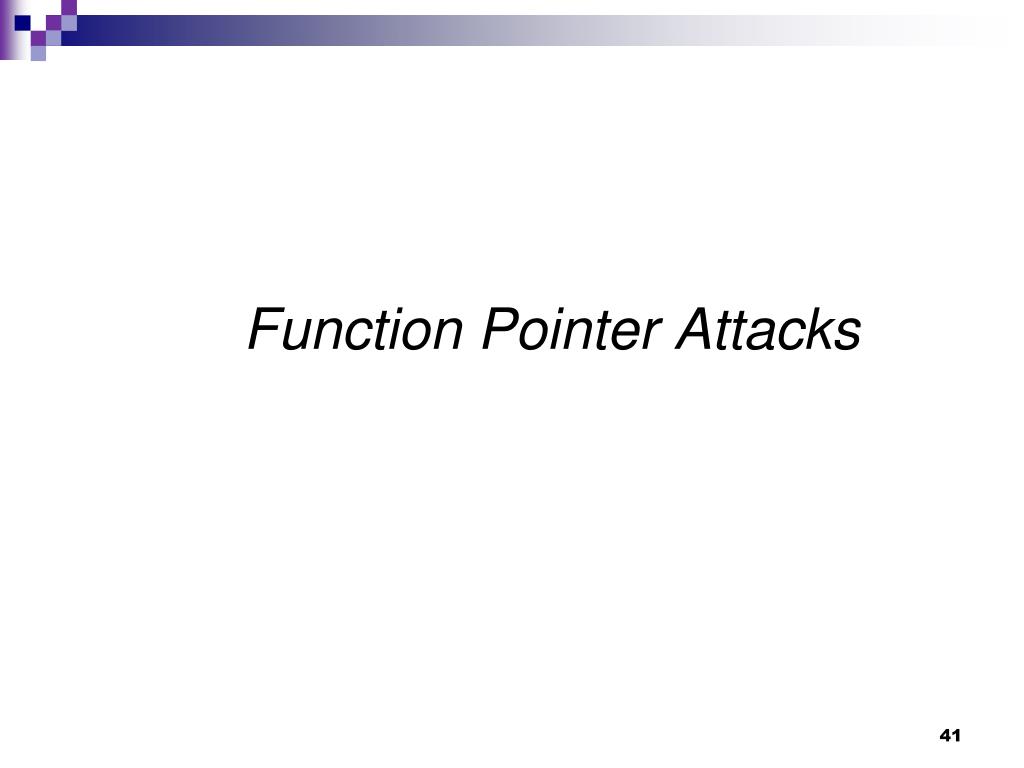 Function Pointer Attacks

41